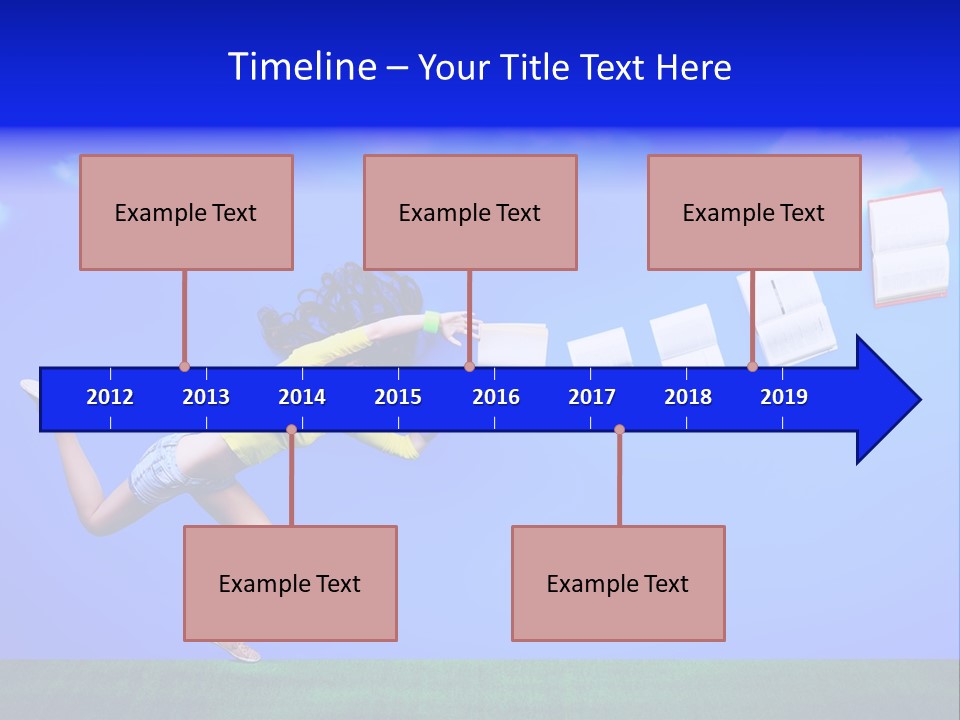 Timeline – Your Title Text Here

Example Text

Example Text

Example Text

2012 2013 2014 2015 2016 2017 2018 2019

Example Text

Example Text